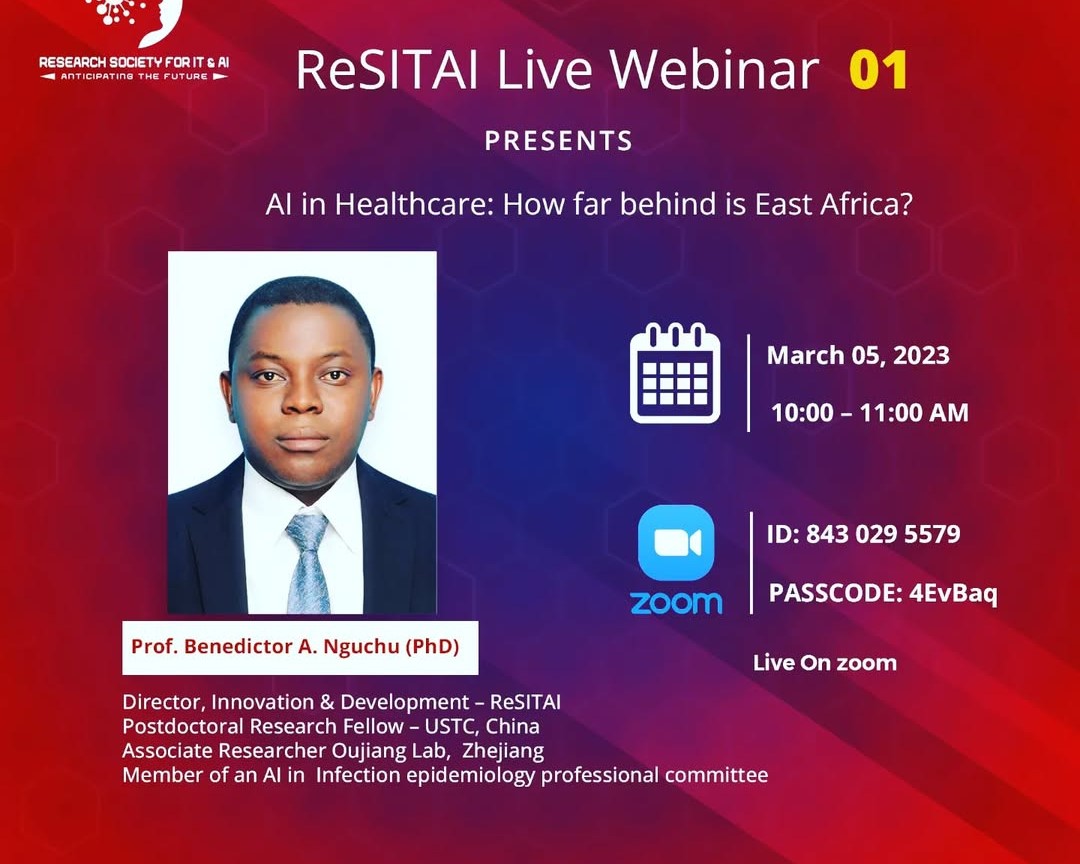 RESEARCH SOCIETY FOR IT & AI
ANTICIPATING THE FUTURE

ReSITAI Live Webinar 01

PRESENTS

AI in Healthcare: How far behind is East Africa?

March 05, 2023

10:00 – 11:00 AM

zoom

ID: 843 029 5579

PASSCODE: 4EvBaq

Live On zoom

Prof. Benedictor A. Nguchu (PhD)

Director, Innovation & Development – ReSITAI
Postdoctoral Research Fellow – USTC, China
Associate Researcher Oujiang Lab, Zhejiang
Member of an AI in Infection epidemiology professional committee